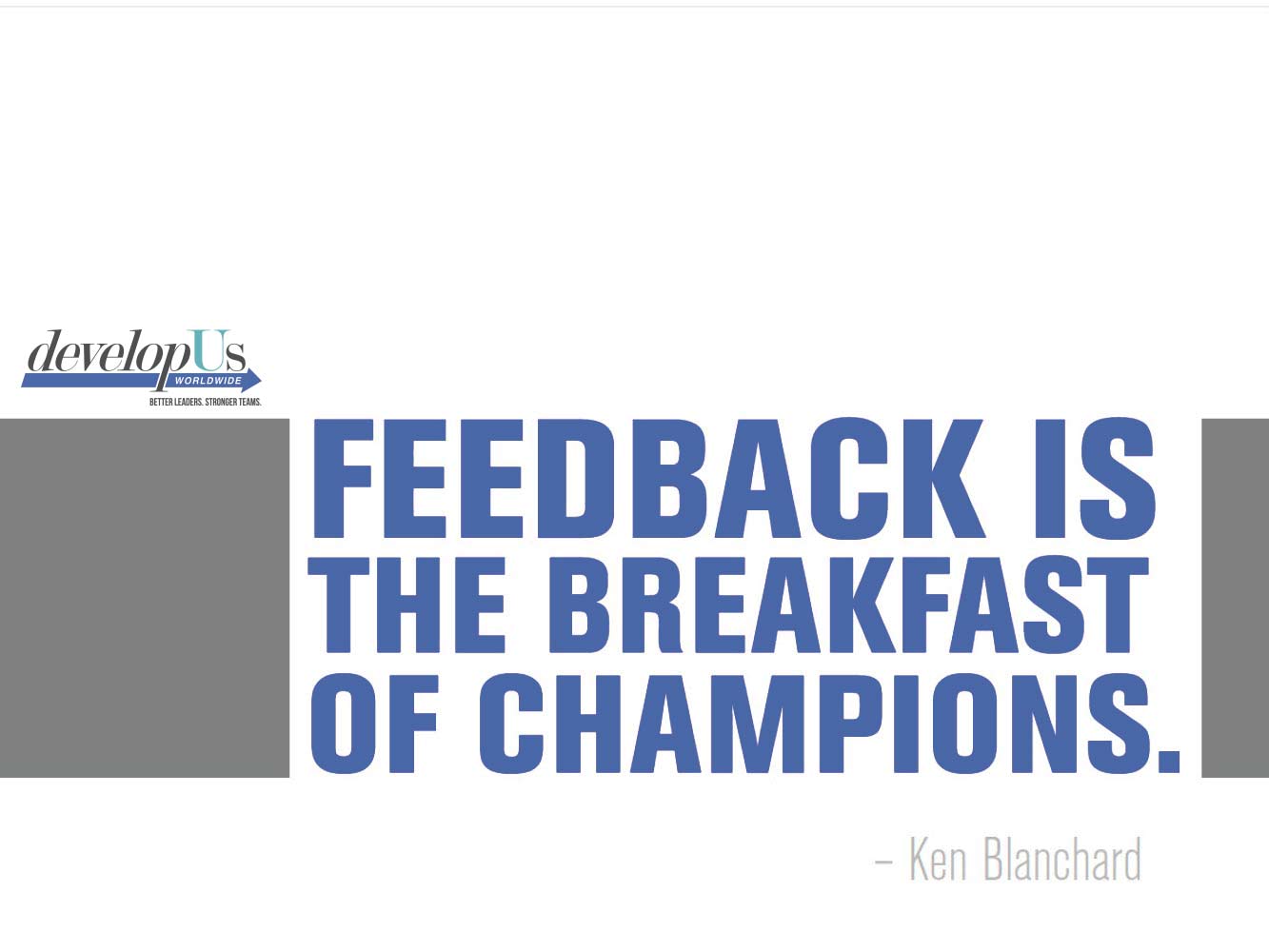 developUs
WORLDWIDE
BETTER LEADERS. STRONGER TEAMS.

FEEDBACK IS THE BREAKFAST OF CHAMPIONS.

– Ken Blanchard